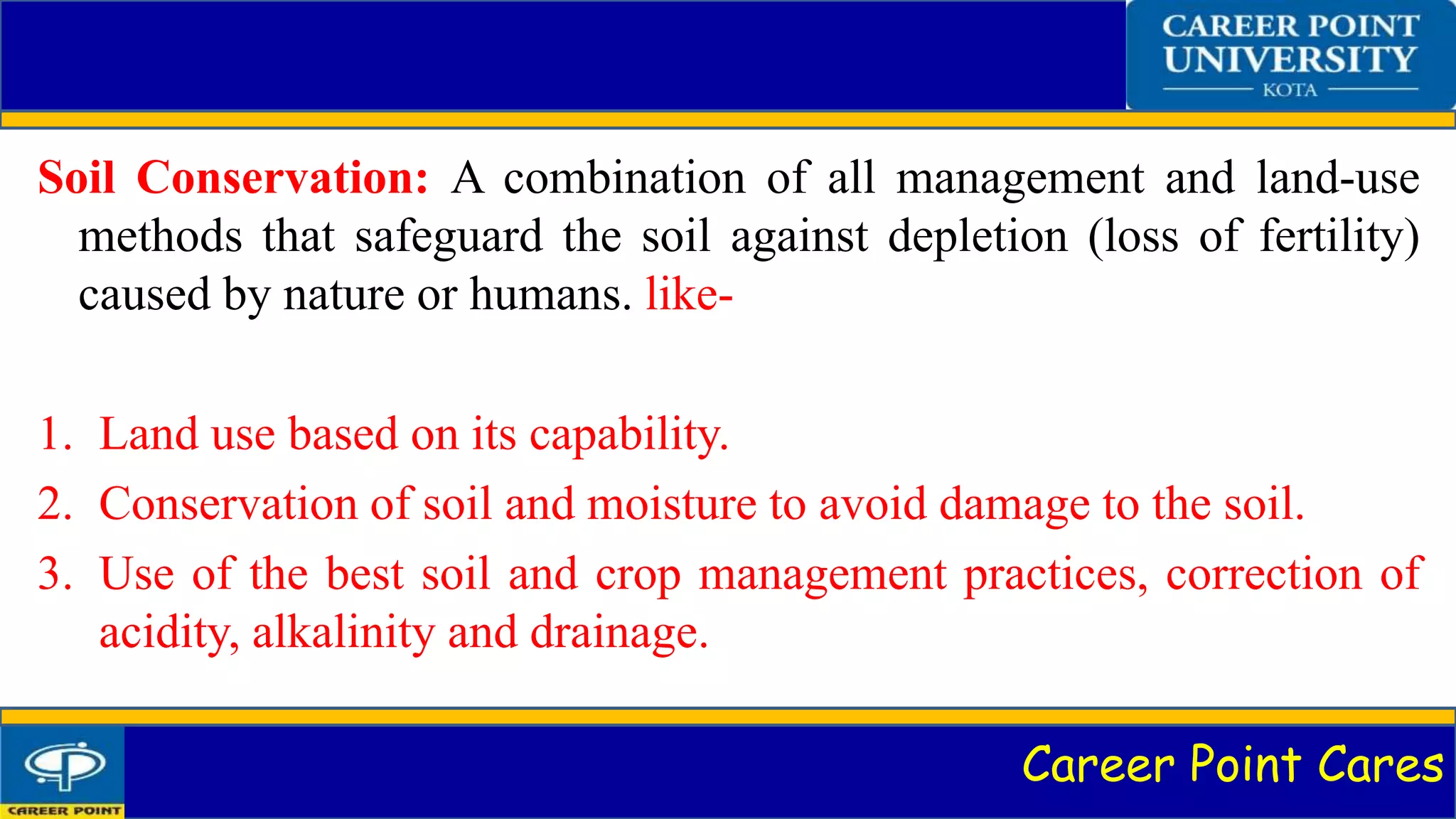 CAREER POINT UNIVERSITY
KOTA

Soil Conservation: A combination of all management and land-use methods that safeguard the soil against depletion (loss of fertility) caused by nature or humans. like-

1. Land use based on its capability.
2. Conservation of soil and moisture to avoid damage to the soil.
3. Use of the best soil and crop management practices, correction of acidity, alkalinity and drainage.

CAREER POINT
Career Point Cares